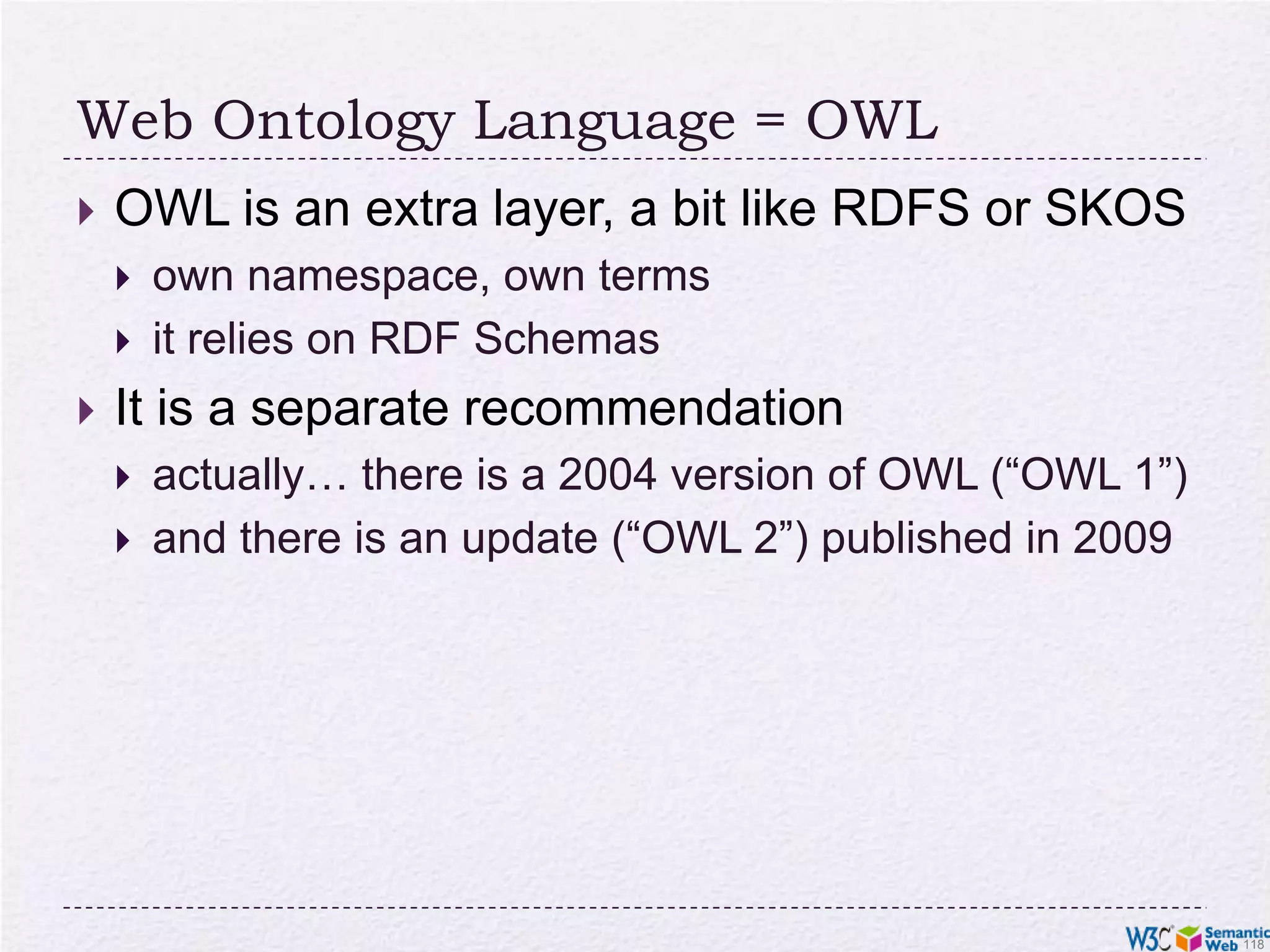 Web Ontology Language = OWL

OWL is an extra layer, a bit like RDFS or SKOS

own namespace, own terms

it relies on RDF Schemas

It is a separate recommendation

actually… there is a 2004 version of OWL (“OWL 1”)

and there is an update (“OWL 2”) published in 2009

W3C Semantic Web 118